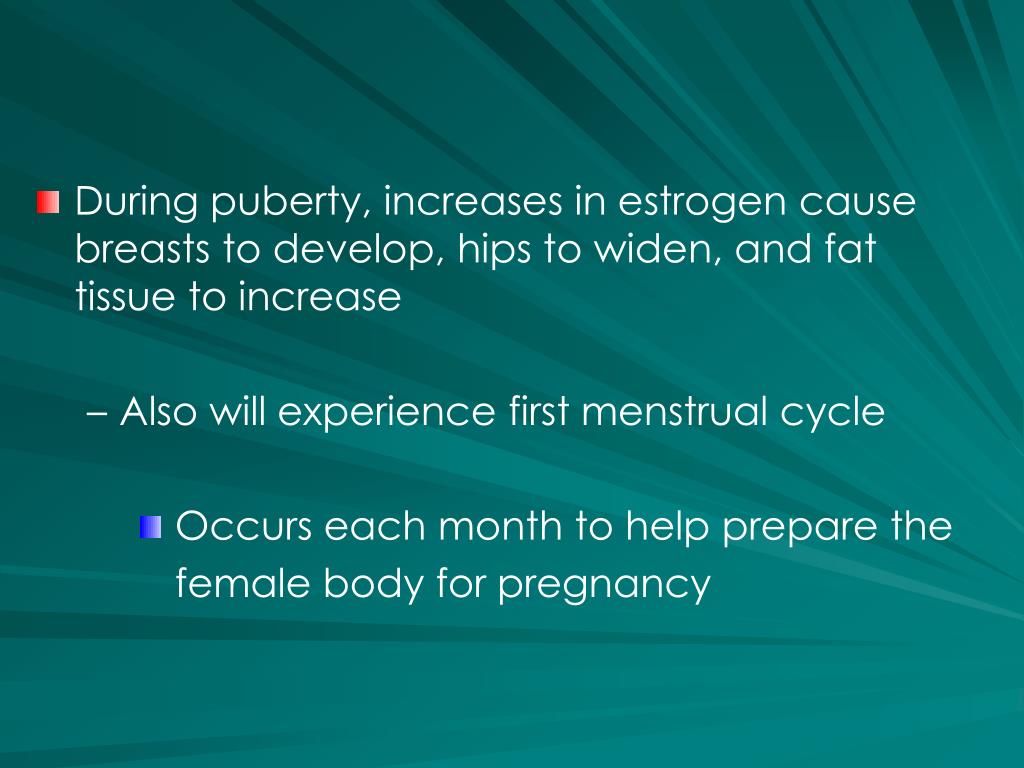 During puberty, increases in estrogen cause breasts to develop, hips to widen, and fat tissue to increase

– Also will experience first menstrual cycle

Occurs each month to help prepare the female body for pregnancy